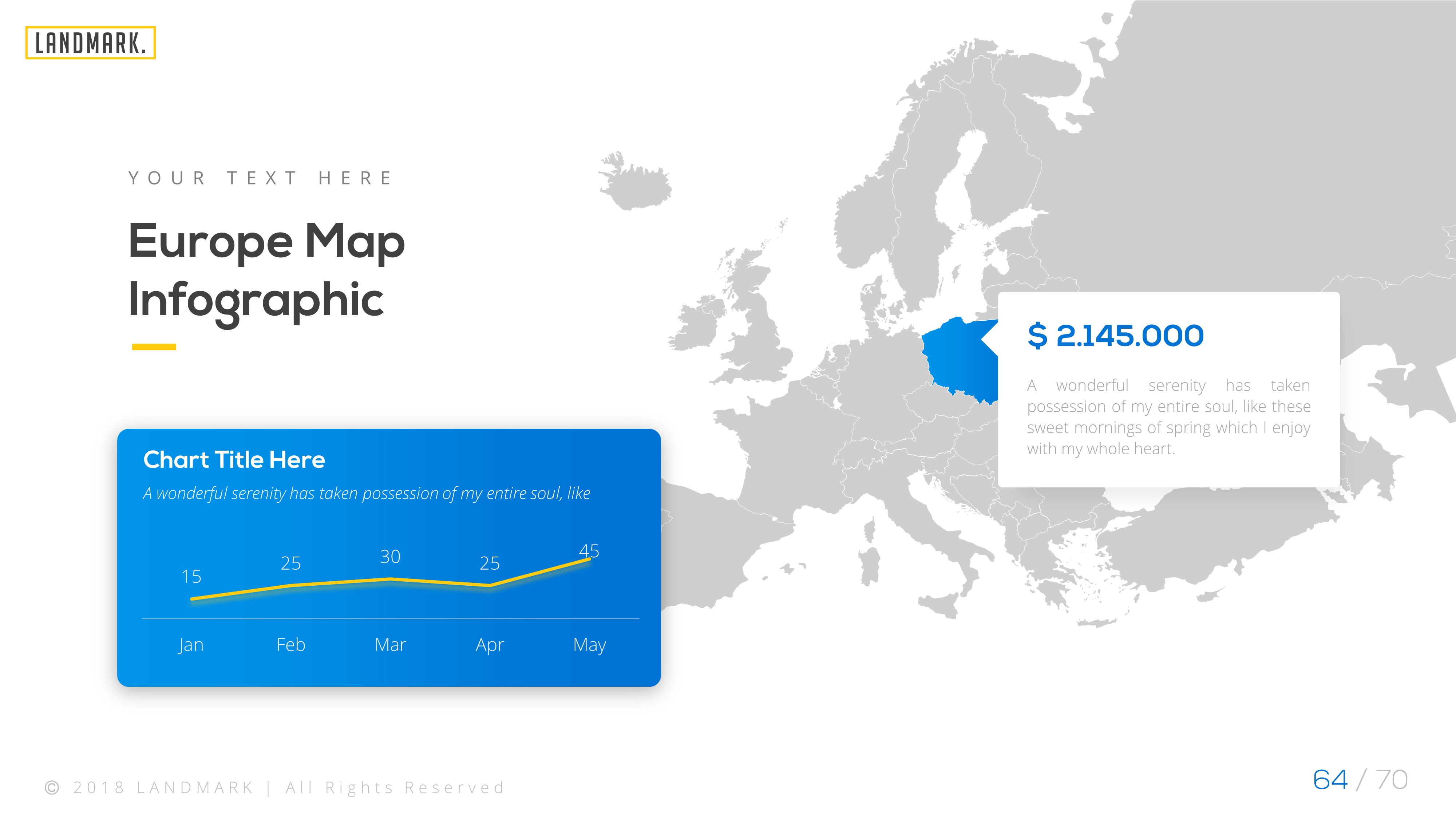 LANDMARK.

YOUR TEXT HERE

Europe Map Infographic

Chart Title Here

A wonderful serenity has taken possession of my entire soul, like

15
25
30
25
45

Jan
Feb
Mar
Apr
May

$ 2.145.000

A wonderful serenity has taken possession of my entire soul, like these sweet mornings of spring which I enjoy with my whole heart.

© 2018 LANDMARK | All Rights Reserved

64 / 70